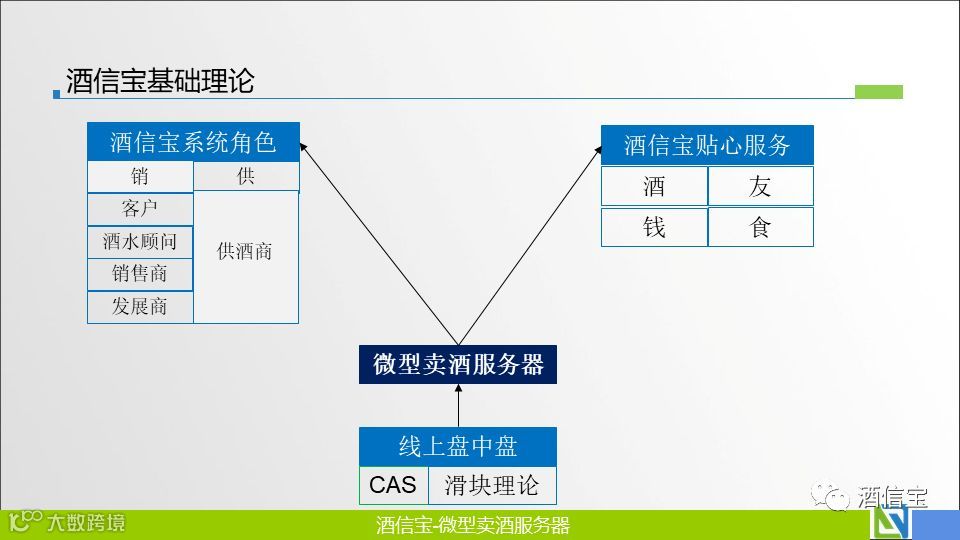 酒信宝基础理论

酒信宝系统角色

| 销 | 供 |
|---|---|
| 客户 | 供酒商 |
| 酒水顾问 | |
| 销售商 | |
| 发展商 | |

酒信宝贴心服务

| 酒 | 友 |
|---|---|
| 钱 | 食 |

微型卖酒服务器

线上盘中盘

| CAS | 滑块理论 |
|---|---|

酒信宝

大数跨境

酒信宝-微型卖酒服务器